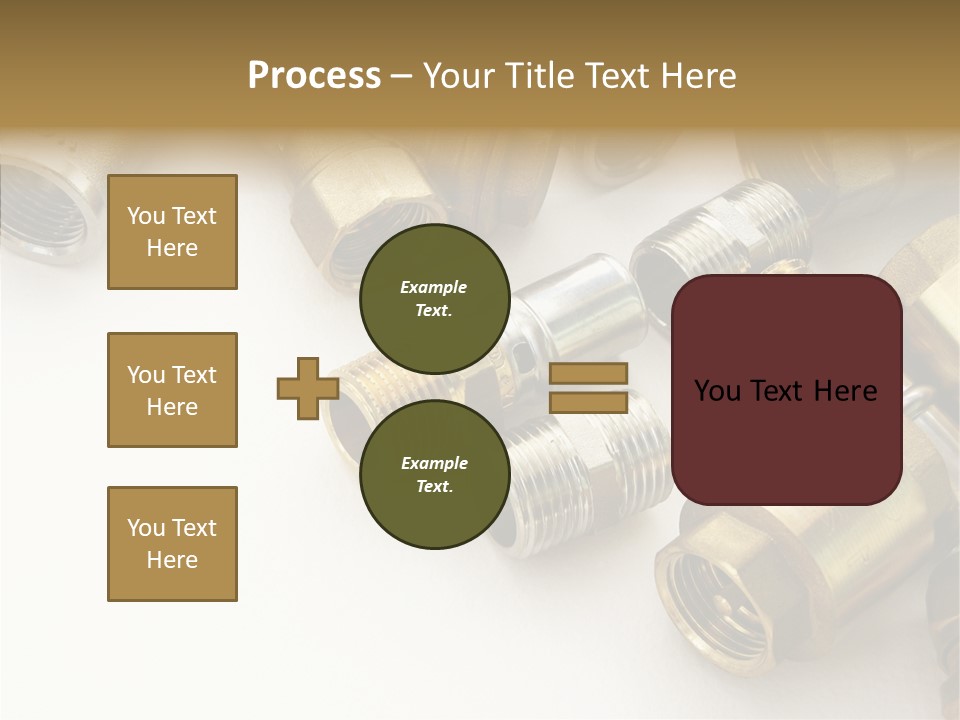 Process – Your Title Text Here

You Text Here

You Text Here

You Text Here

Example Text.

Example Text.

You Text Here